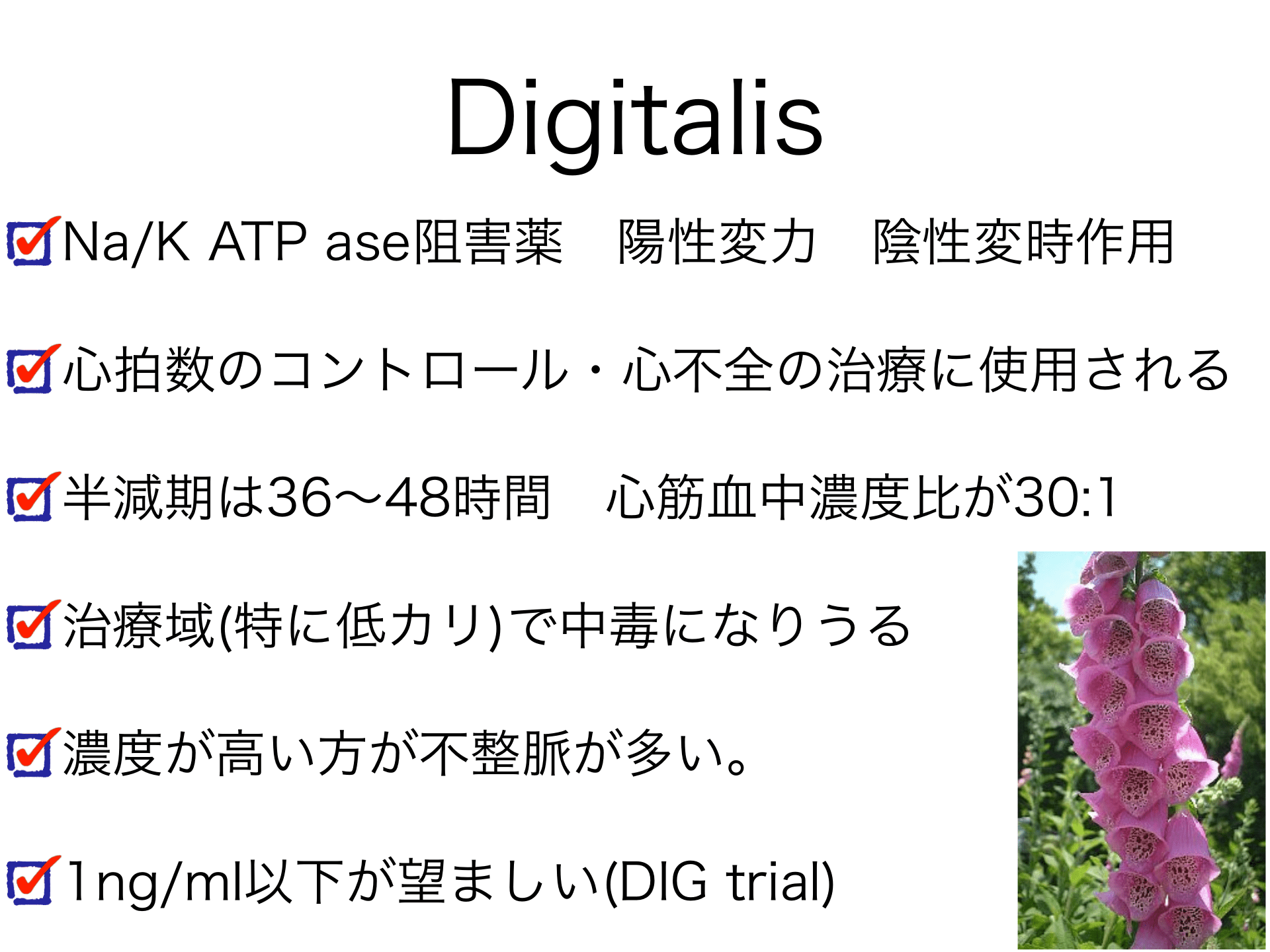 Digitalis

Na/K ATP ase阻害薬　陽性変力　陰性変時作用

心拍数のコントロール・心不全の治療に使用される

半減期は36〜48時間　心筋血中濃度比が30:1

治療域(特に低カリ)で中毒になりうる

濃度が高い方が不整脈が多い。

1ng/ml以下が望ましい(DIG trial)